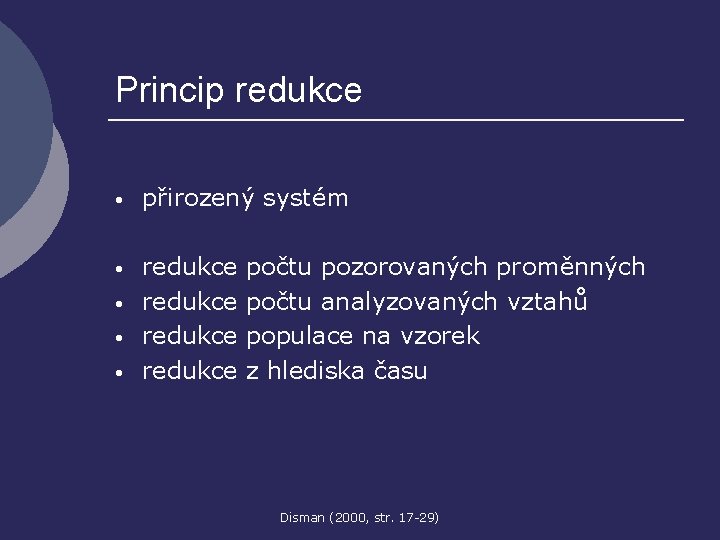 Princip redukce

• přirozený systém

• redukce počtu pozorovaných proměnných
• redukce počtu analyzovaných vztahů
• redukce populace na vzorek
• redukce z hlediska času

Disman (2000, str. 17-29)